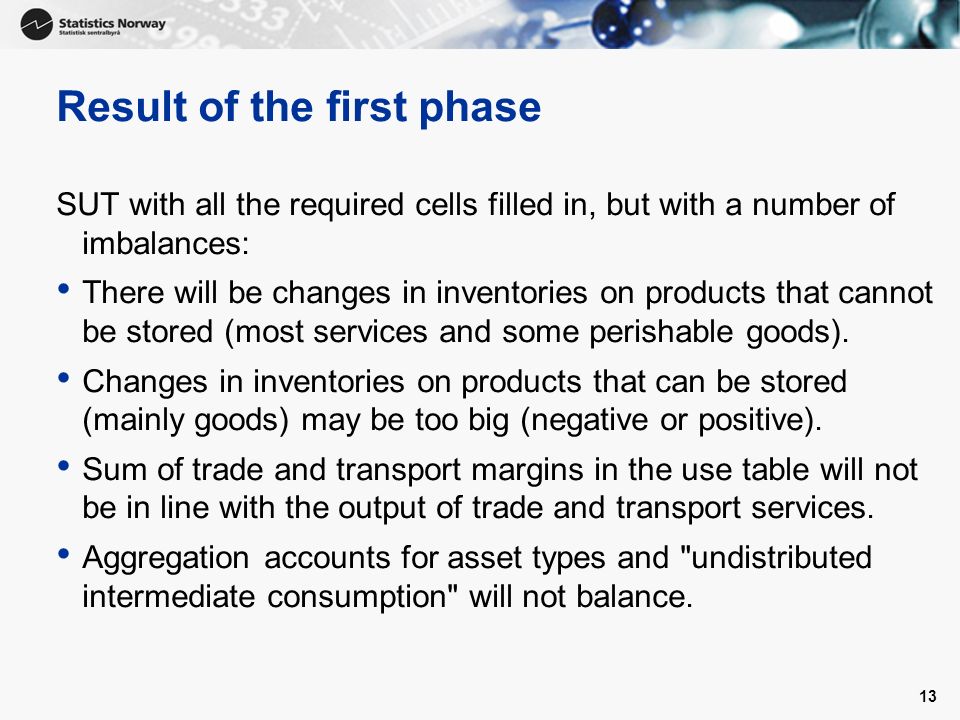 Statistics Norway
Statistisk sentralbyrå

Result of the first phase

SUT with all the required cells filled in, but with a number of imbalances:

• There will be changes in inventories on products that cannot be stored (most services and some perishable goods).

• Changes in inventories on products that can be stored (mainly goods) may be too big (negative or positive).

• Sum of trade and transport margins in the use table will not be in line with the output of trade and transport services.

• Aggregation accounts for asset types and "undistributed intermediate consumption" will not balance.

13